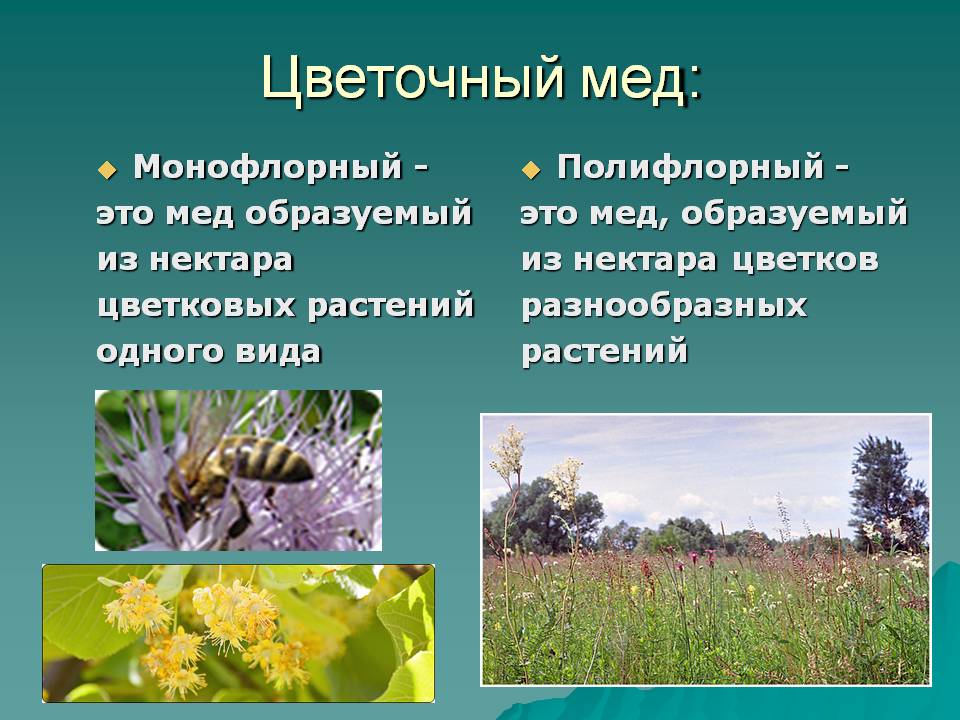 Цветочный мед:

Монофлорный - это мед образуемый из нектара цветковых растений одного вида

Полифлорный - это мед, образуемый из нектара цветков разнообразных растений